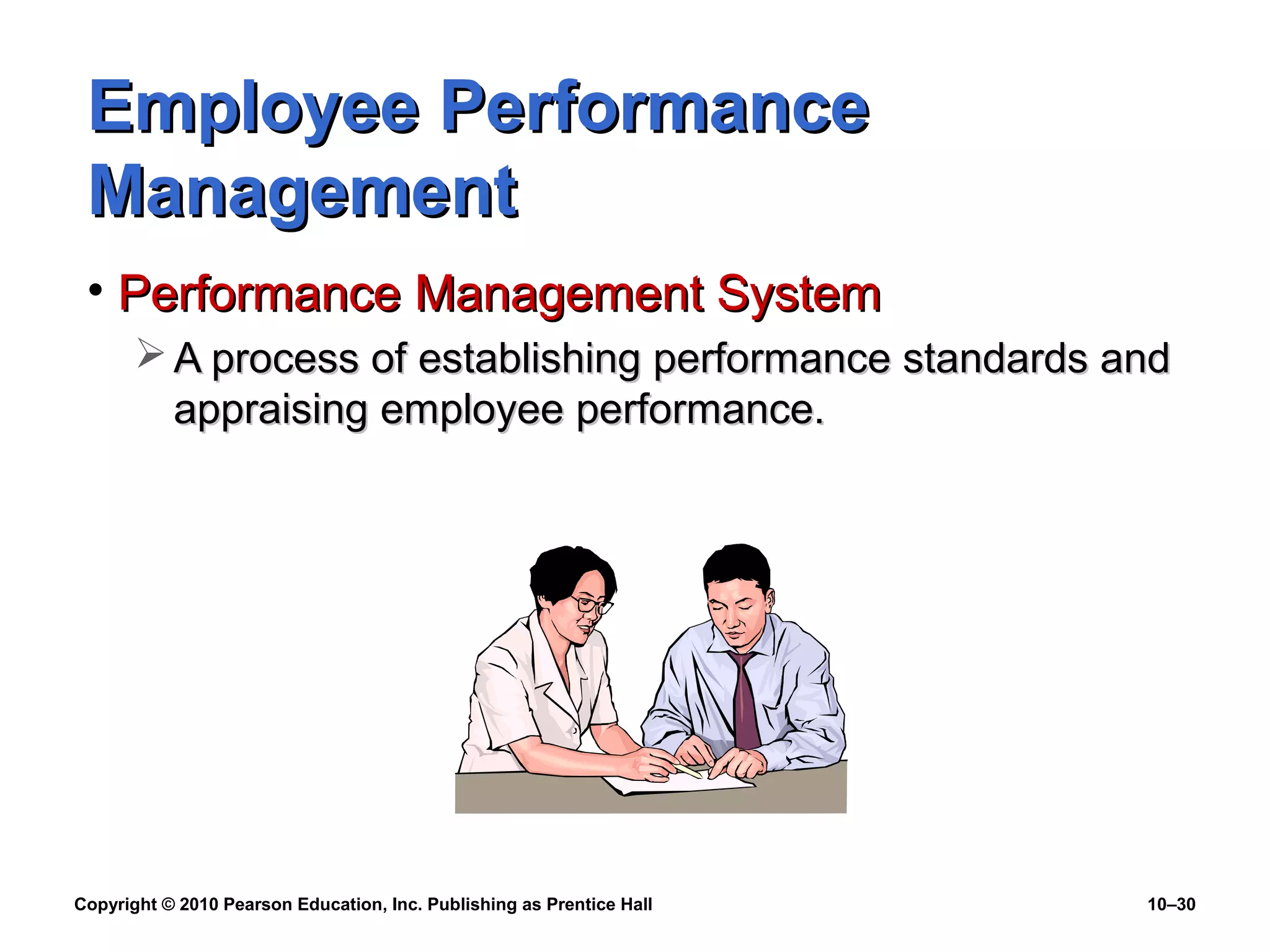 Employee Performance Management

• Performance Management System

➢ A process of establishing performance standards and appraising employee performance.

Copyright © 2010 Pearson Education, Inc. Publishing as Prentice Hall

10–30